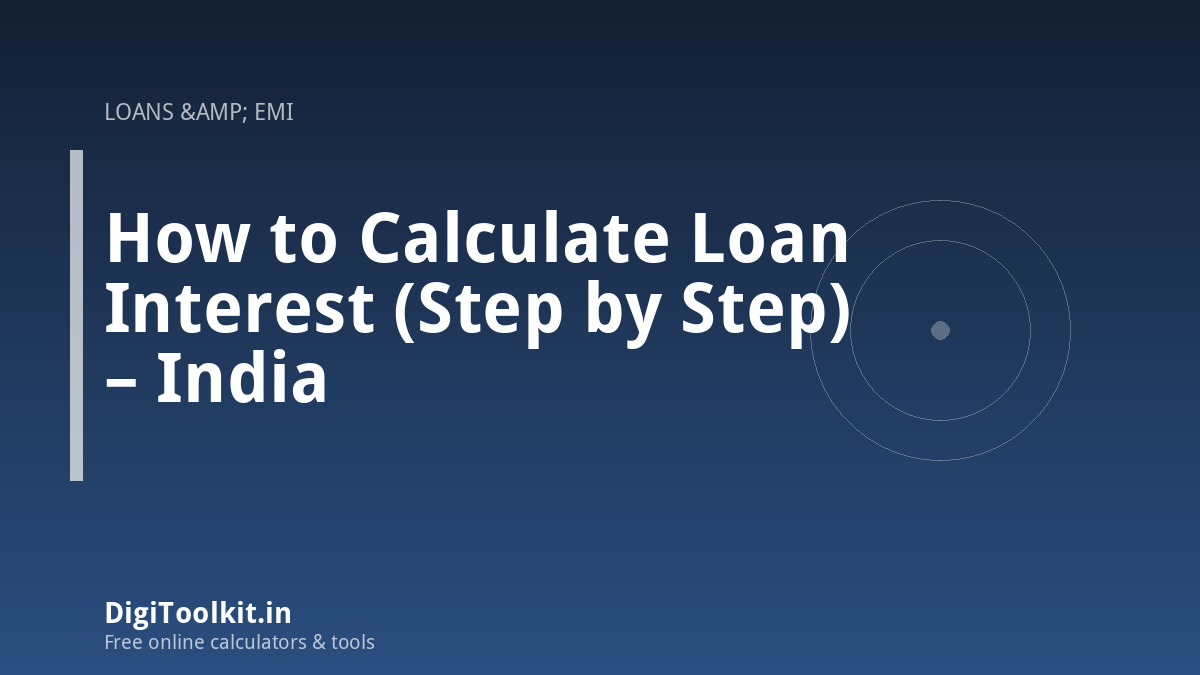 LOANS &AMP; EMI

How to Calculate Loan Interest (Step by Step) – India

DigiToolkit.in
Free online calculators & tools